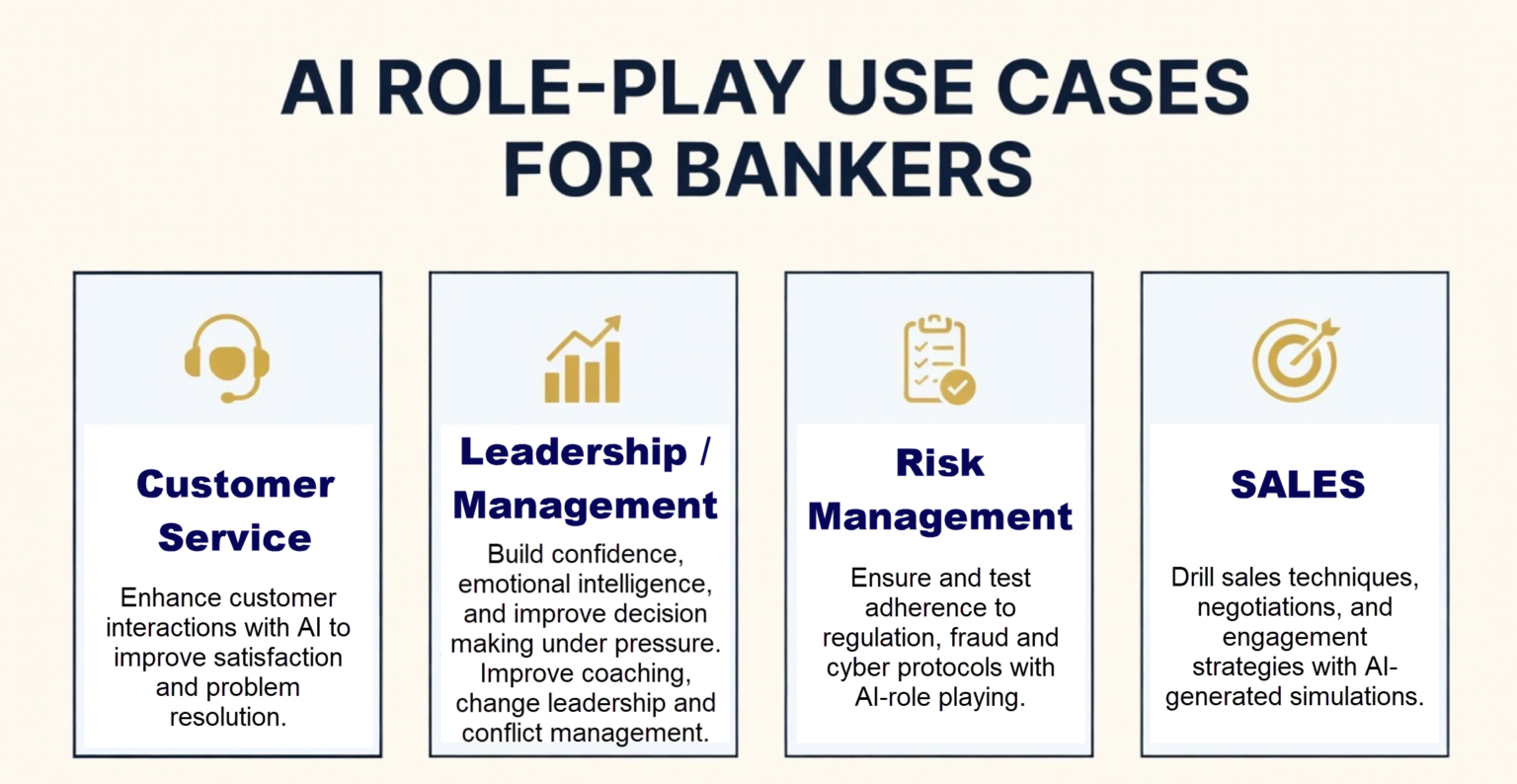 AI ROLE-PLAY USE CASES FOR BANKERS

Customer Service

Enhance customer interactions with AI to improve satisfaction and problem resolution.

Leadership / Management

Build confidence, emotional intelligence, and improve decision making under pressure. Improve coaching, change leadership and conflict management.

Risk Management

Ensure and test adherence to regulation, fraud and cyber protocols with AI-role playing.

SALES

Drill sales techniques, negotiations, and engagement strategies with AI-generated simulations.